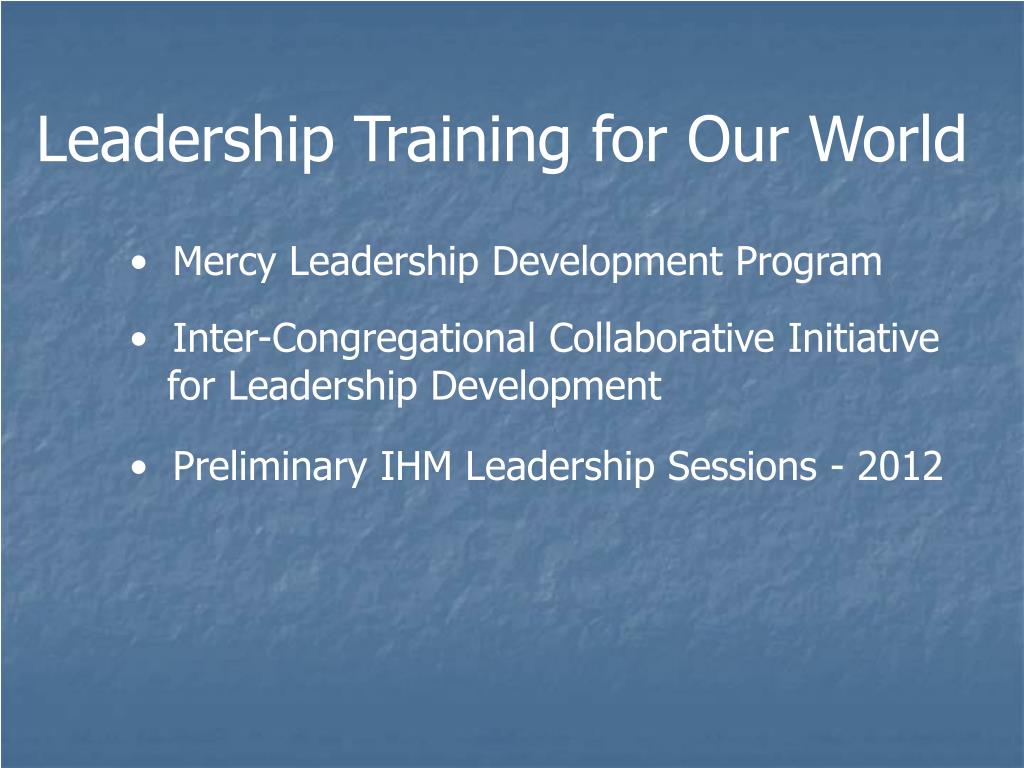 Leadership Training for Our World

• Mercy Leadership Development Program

• Inter-Congregational Collaborative Initiative for Leadership Development

• Preliminary IHM Leadership Sessions - 2012